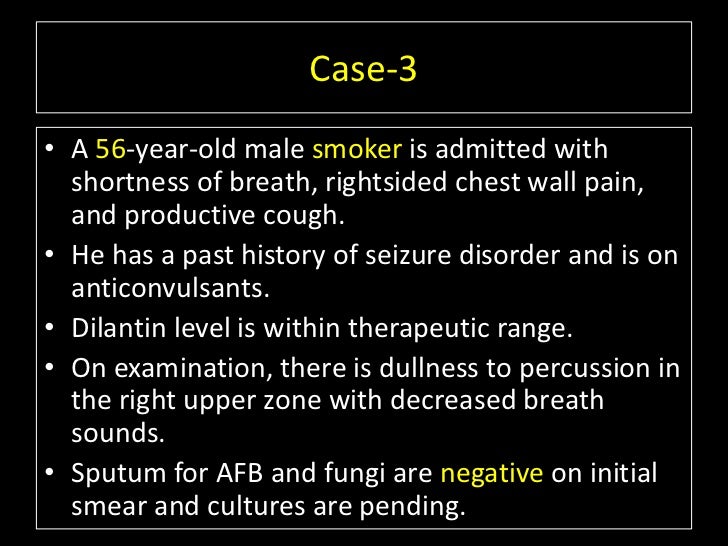 Case-3

• A 56-year-old male smoker is admitted with shortness of breath, rightsided chest wall pain, and productive cough.
• He has a past history of seizure disorder and is on anticonvulsants.
• Dilantin level is within therapeutic range.
• On examination, there is dullness to percussion in the right upper zone with decreased breath sounds.
• Sputum for AFB and fungi are negative on initial smear and cultures are pending.